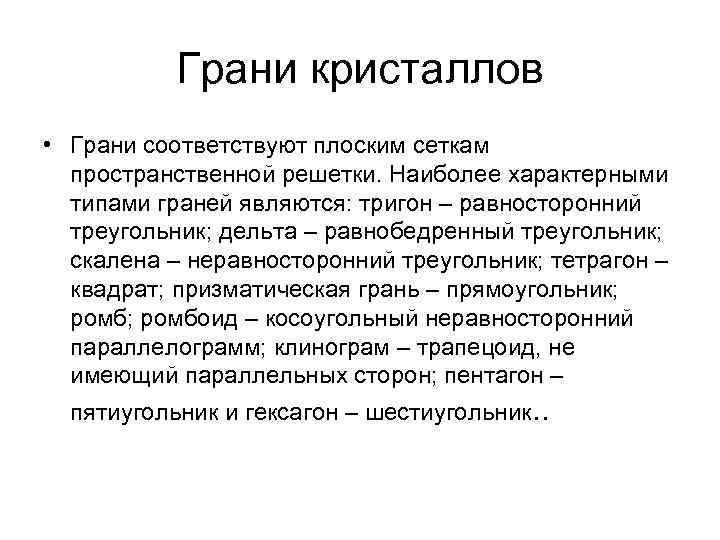 Грани кристаллов

• Грани соответствуют плоским сеткам пространственной решетки. Наиболее характерными типами граней являются: тригон – равносторонний треугольник; дельта – равнобедренный треугольник; скалена – неравносторонний треугольник; тетрагон – квадрат; призматическая грань – прямоугольник; ромб; ромбоид – косоугольный неравносторонний параллелограмм; клинограм – трапецоид, не имеющий параллельных сторон; пентагон – пятиугольник и гексагон – шестиугольник..